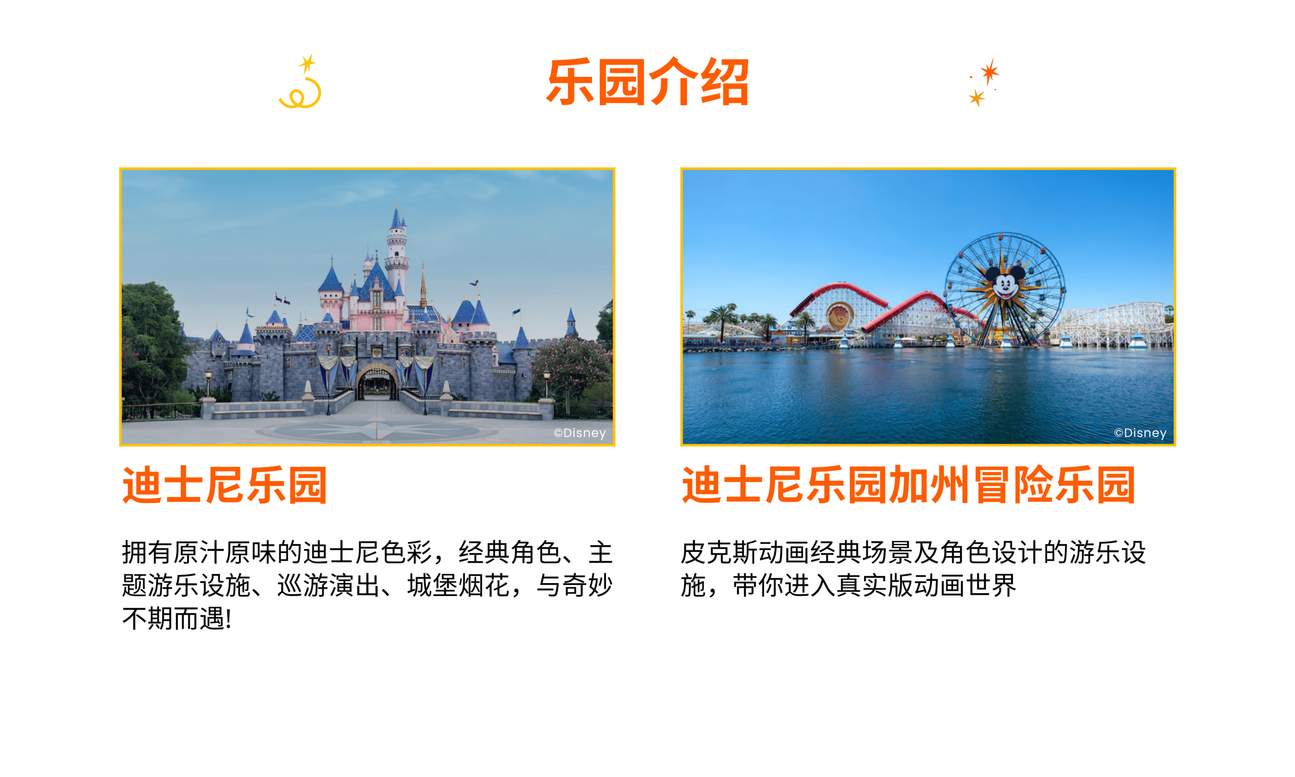 乐园介绍

©Disney

迪士尼乐园

拥有原汁原味的迪士尼色彩，经典角色、主题游乐设施、巡游演出、城堡烟花，与奇妙不期而遇!

©Disney

迪士尼乐园加州冒险乐园

皮克斯动画经典场景及角色设计的游乐设施，带你进入真实版动画世界